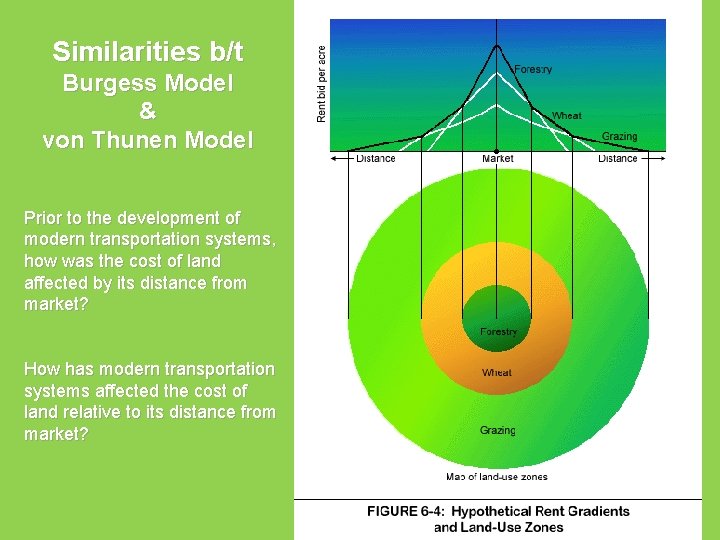 Similarities b/t
Burgess Model
&
von Thunen Model

Prior to the development of modern transportation systems, how was the cost of land affected by its distance from market?

How has modern transportation systems affected the cost of land relative to its distance from market?

Rent bid per acre

Forestry

Wheat

Grazing

Distance

Market

Distance

Forestry

Wheat

Grazing

Map of land-use zones

FIGURE 6-4: Hypothetical Rent Gradients and Land-Use Zones